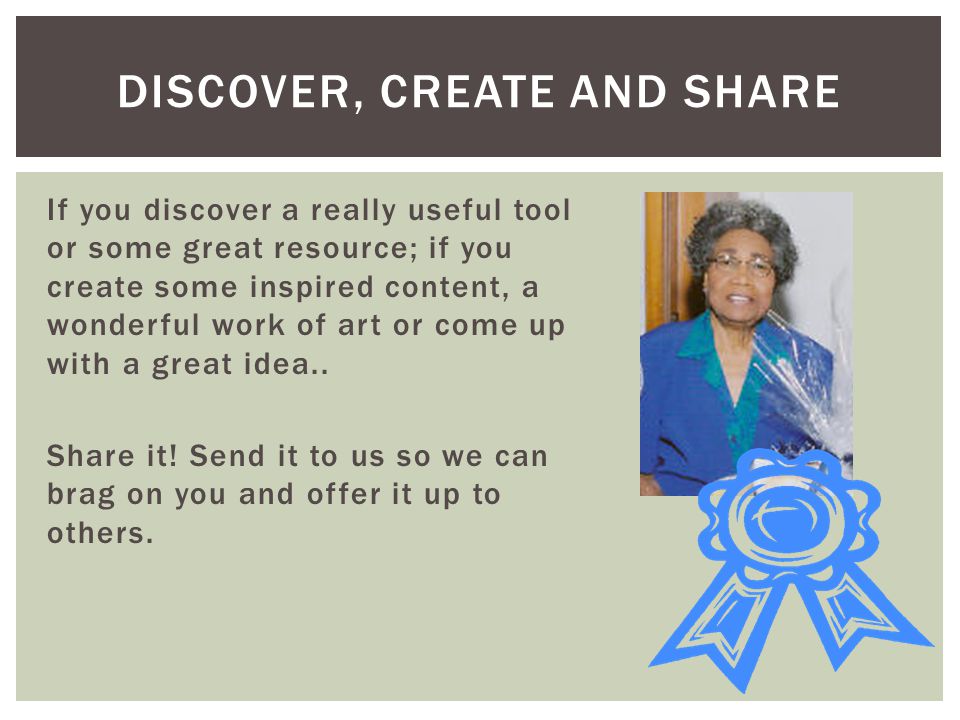 DISCOVER, CREATE AND SHARE

If you discover a really useful tool or some great resource; if you create some inspired content, a wonderful work of art or come up with a great idea..

Share it! Send it to us so we can brag on you and offer it up to others.